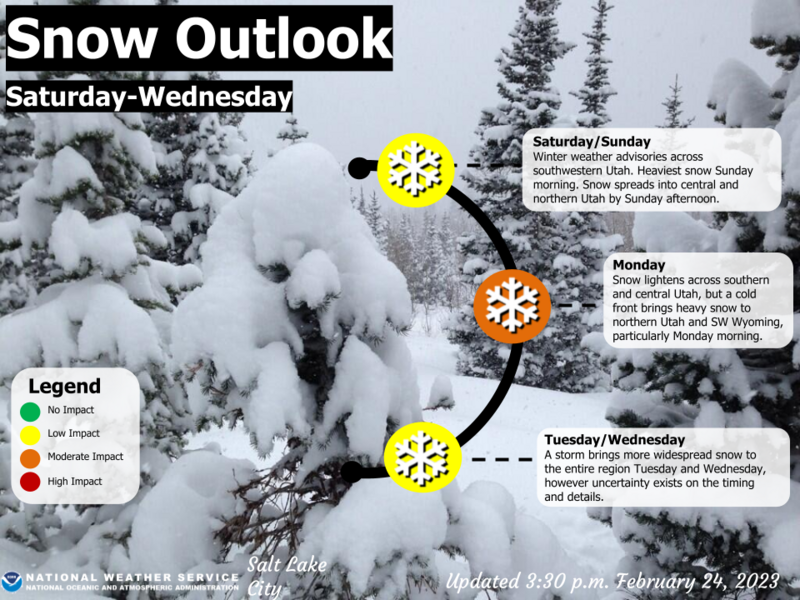 Snow Outlook

Saturday-Wednesday

Saturday/Sunday
Winter weather advisories across southwestern Utah. Heaviest snow Sunday morning. Snow spreads into central and northern Utah by Sunday afternoon.

Monday
Snow lightens across southern and central Utah, but a cold front brings heavy snow to northern Utah and SW Wyoming, particularly Monday morning.

Tuesday/Wednesday
A storm brings more widespread snow to the entire region Tuesday and Wednesday, however uncertainty exists on the timing and details.

Legend
No Impact
Low Impact
Moderate Impact
High Impact

NATIONAL WEATHER SERVICE
NATIONAL OCEANIC AND ATMOSPHERIC ADMINISTRATION

Salt Lake City

Updated 3:30 p.m. February 24, 2023